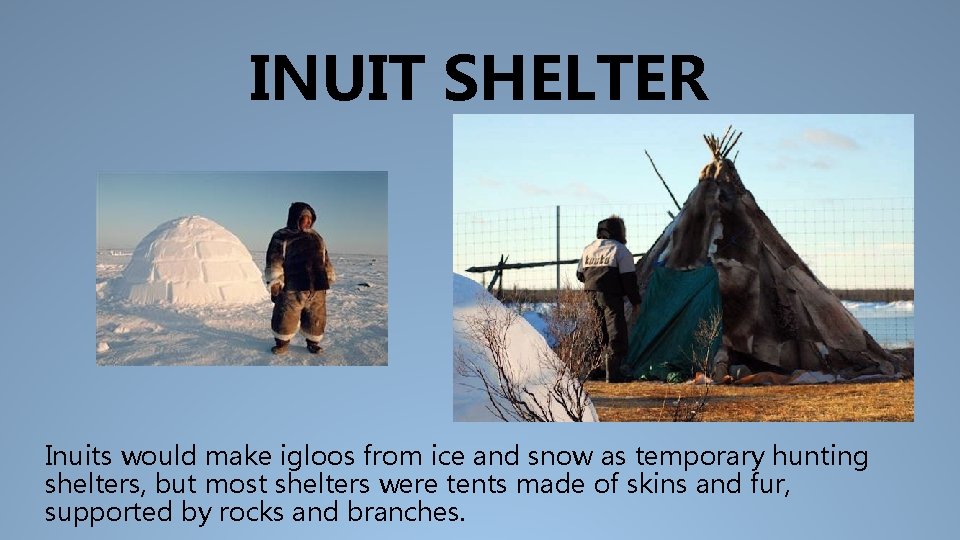 INUIT SHELTER

Inuits would make igloos from ice and snow as temporary hunting shelters, but most shelters were tents made of skins and fur, supported by rocks and branches.